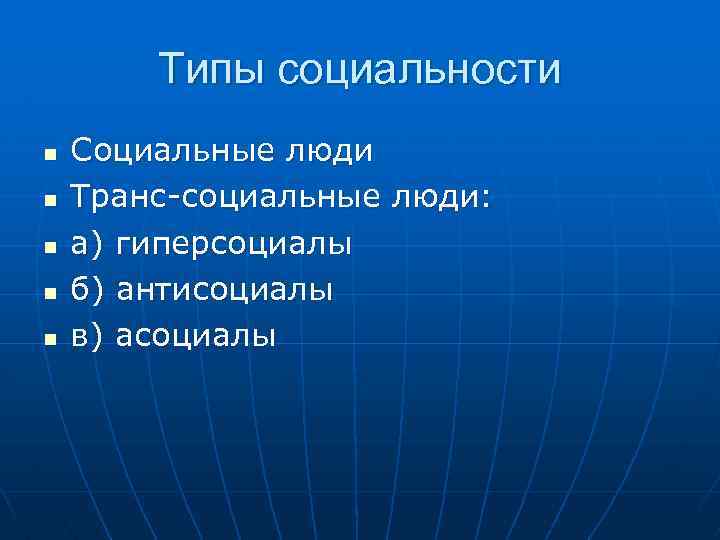 Типы социальности

- Социальные люди
- Транс-социальные люди:
- а) гиперсоциалы
- б) антисоциалы
- в) асоциалы